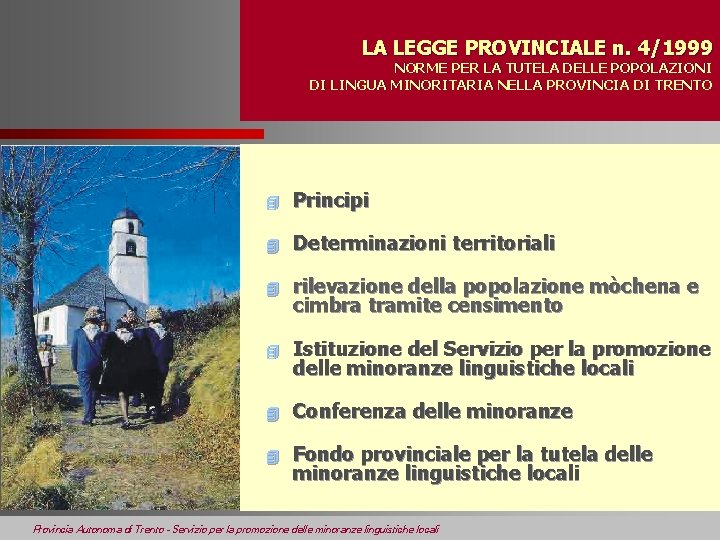 LA LEGGE PROVINCIALE n. 4/1999
NORME PER LA TUTELA DELLE POPOLAZIONI DI LINGUA MINORITARIA NELLA PROVINCIA DI TRENTO

Principi

Determinazioni territoriali

rilevazione della popolazione mòchena e cimbra tramite censimento

Istituzione del Servizio per la promozione delle minoranze linguistiche locali

Conferenza delle minoranze

Fondo provinciale per la tutela delle minoranze linguistiche locali

Provincia Autonoma di Trento - Servizio per la promozione delle minoranze linguistiche locali